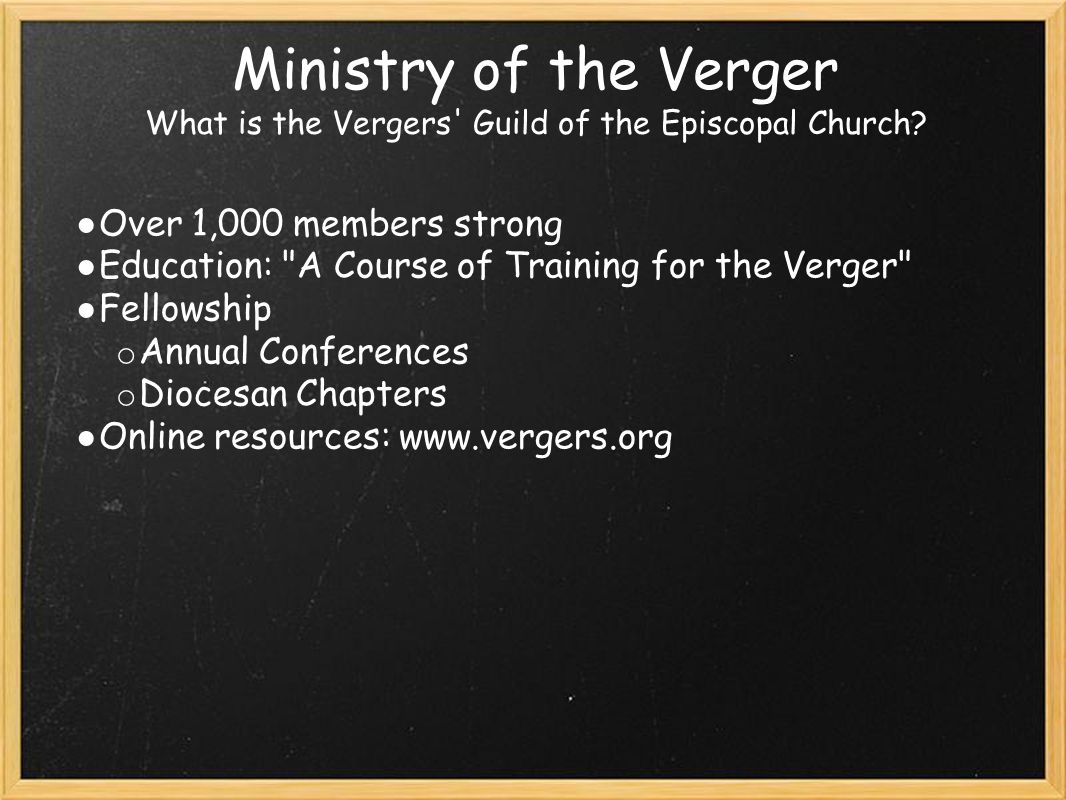 Ministry of the Verger
What is the Vergers' Guild of the Episcopal Church?

● Over 1,000 members strong
● Education: "A Course of Training for the Verger"
● Fellowship
  o Annual Conferences
  o Diocesan Chapters
● Online resources: www.vergers.org